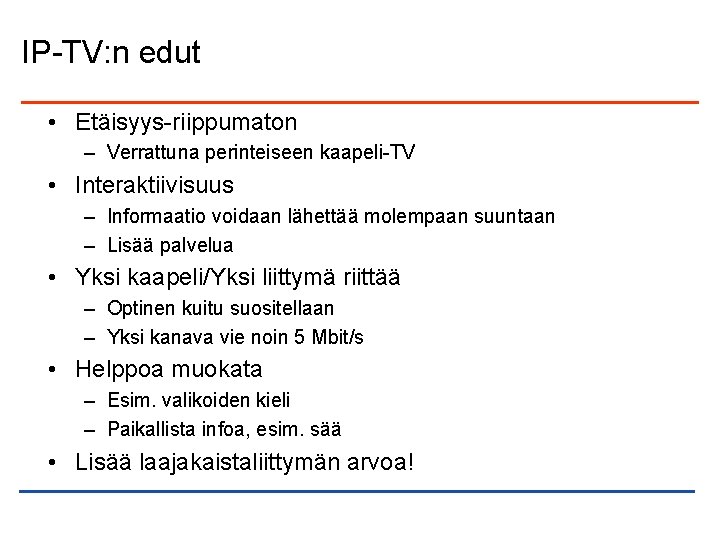 IP-TV:n edut

• Etäisyys-riippumaton
  – Verrattuna perinteiseen kaapeli-TV
• Interaktiivisuus
  – Informaatio voidaan lähettää molempaan suuntaan
  – Lisää palvelua
• Yksi kaapeli/Yksi liittymä riittää
  – Optinen kuitu suositellaan
  – Yksi kanava vie noin 5 Mbit/s
• Helppoa muokata
  – Esim. valikoiden kieli
  – Paikallista infoa, esim. sää
• Lisää laajakaistaliittymän arvoa!